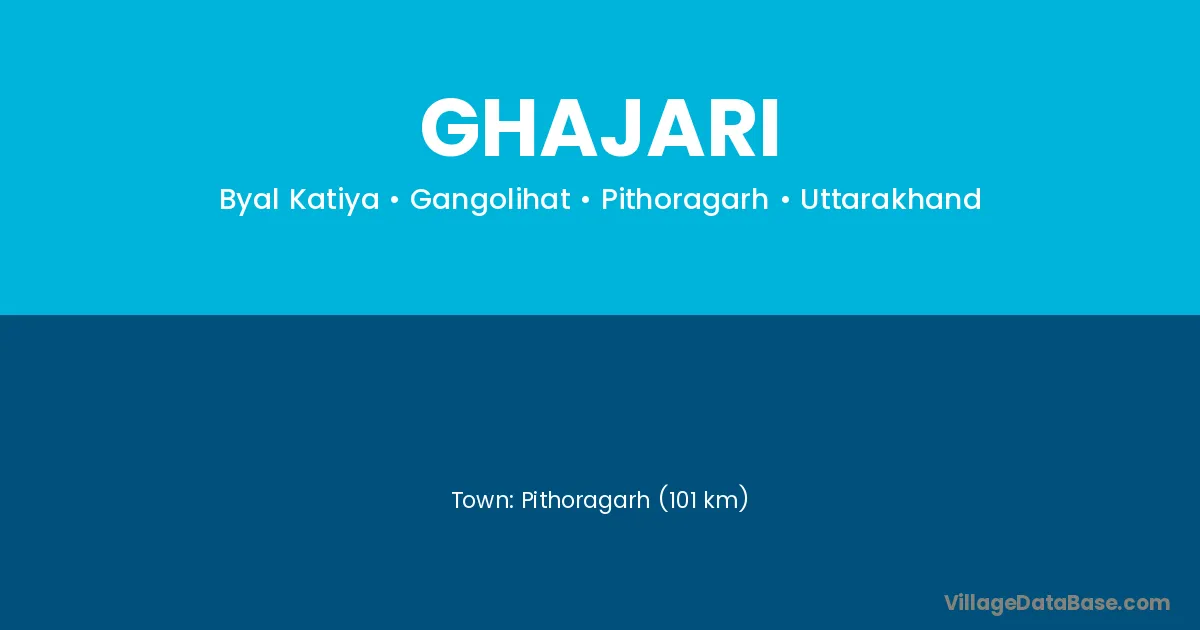 GHAJARI

Byal Katiya • Gangolihat • Pithoragarh • Uttarakhand

Town: Pithoragarh (101 km)

VillageDataBase.com